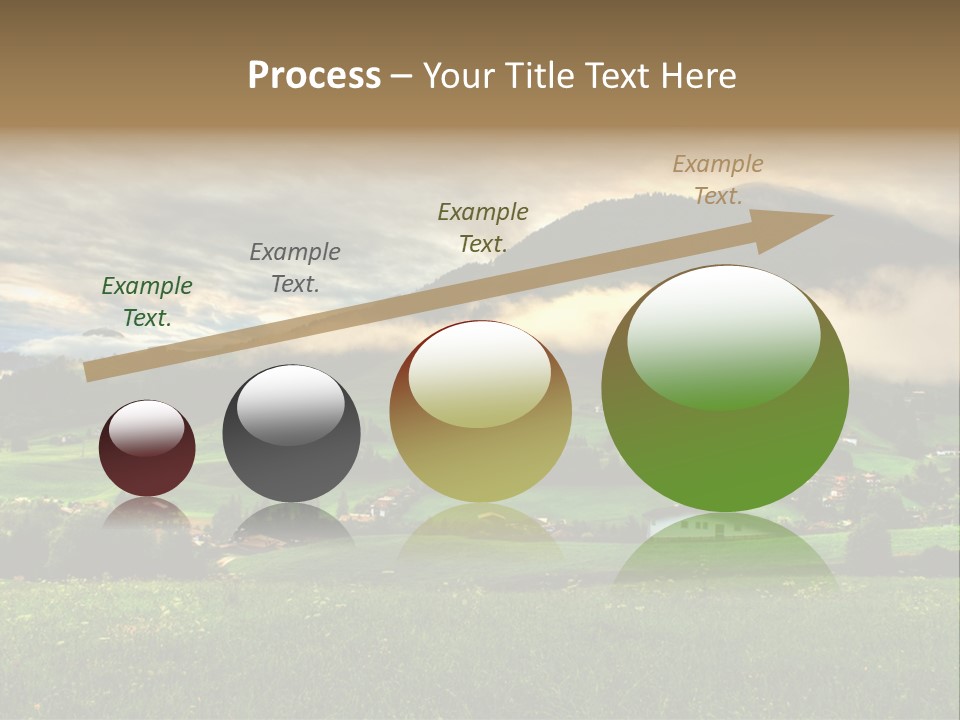 Process – Your Title Text Here

Example Text.

Example Text.

Example Text.

Example Text.